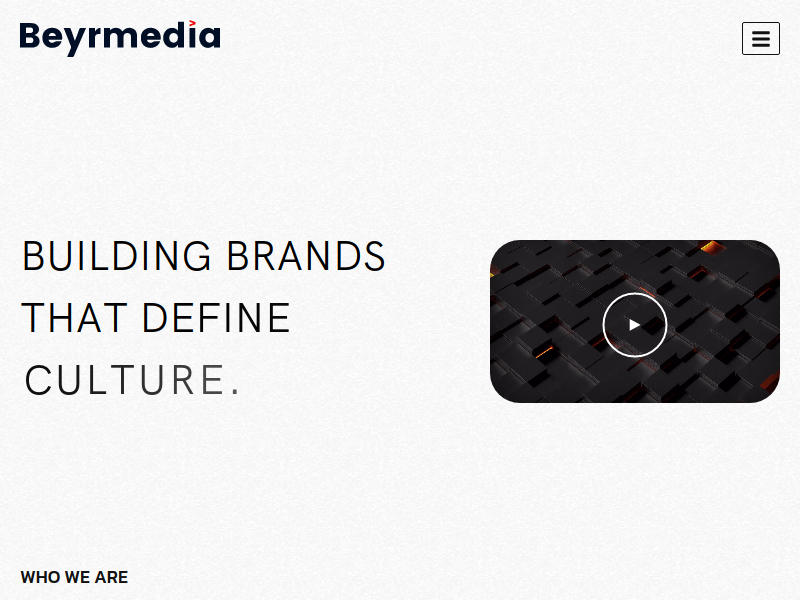 Beyrmedia

BUILDING BRANDS THAT DEFINE CULTURE.

WHO WE ARE